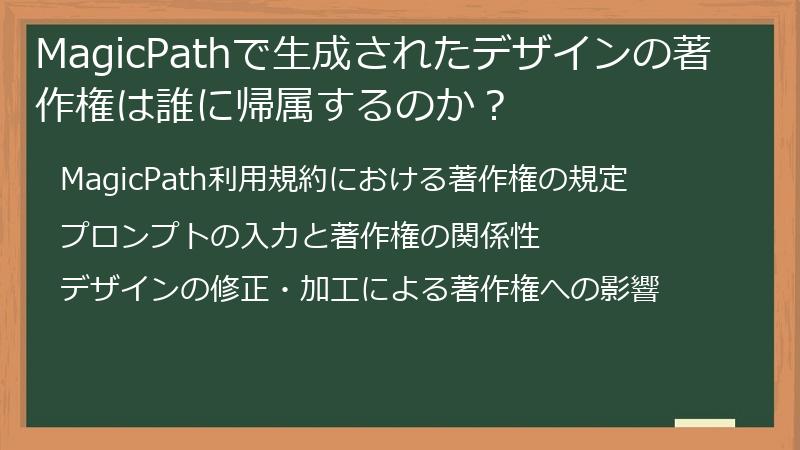 MagicPathで生成されたデザインの著作権は誰に帰属するのか？

MagicPath利用規約における著作権の規定

プロンプトの入力と著作権の関係性

デザインの修正・加工による著作権への影響